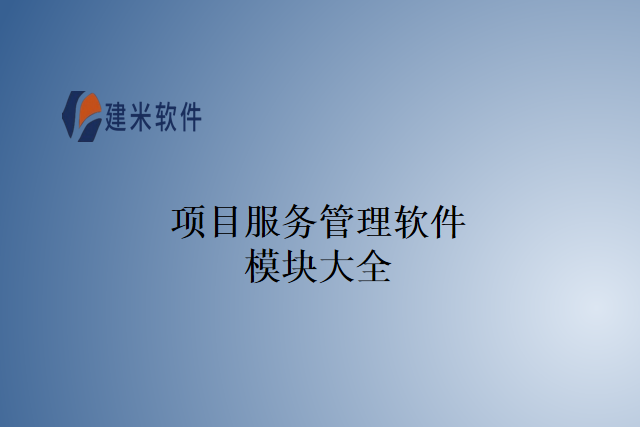 建米软件

项目服务管理软件
模块大全